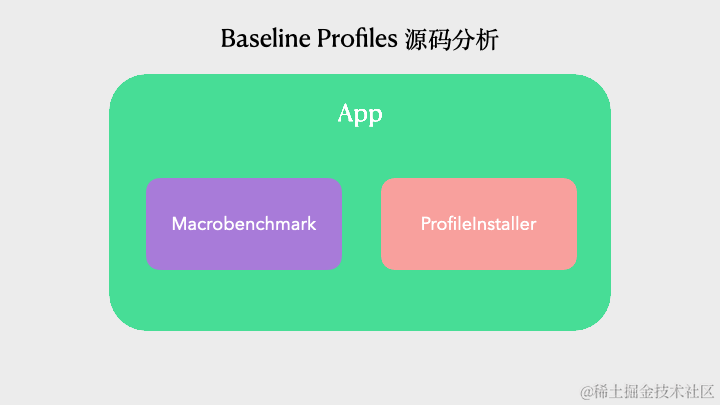 Baseline Profiles 源码分析

App

Macrobenchmark

ProfileInstaller

@稀土掘金技术社区